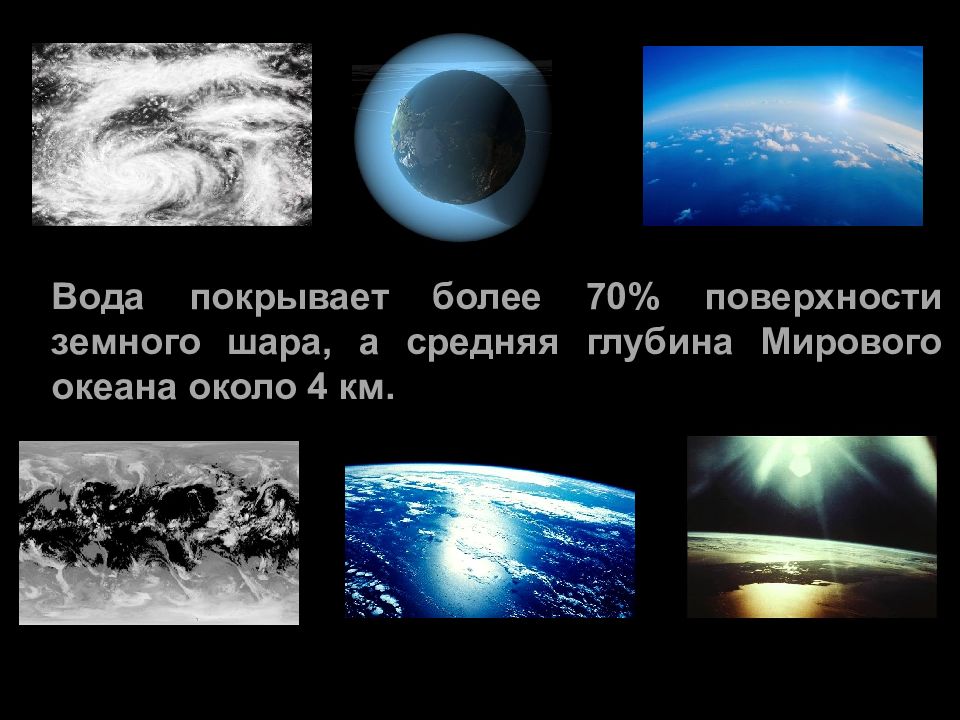 Вода покрывает более 70% поверхности земного шара, а средняя глубина Мирового океана около 4 км.